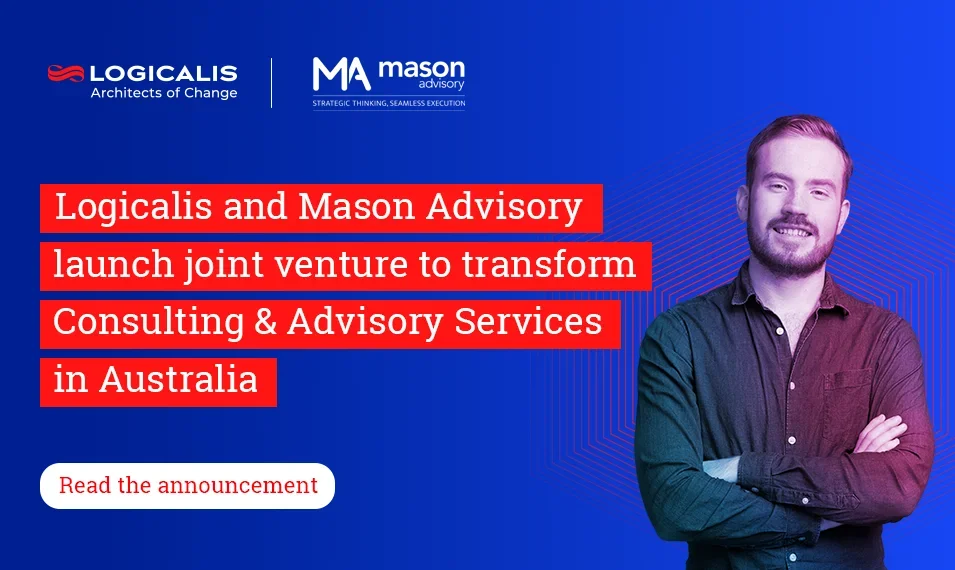 LOGICALIS
Architects of Change

MA mason advisory
STRATEGIC THINKING, SEAMLESS EXECUTION

Logicalis and Mason Advisory launch joint venture to transform Consulting & Advisory Services in Australia

Read the announcement